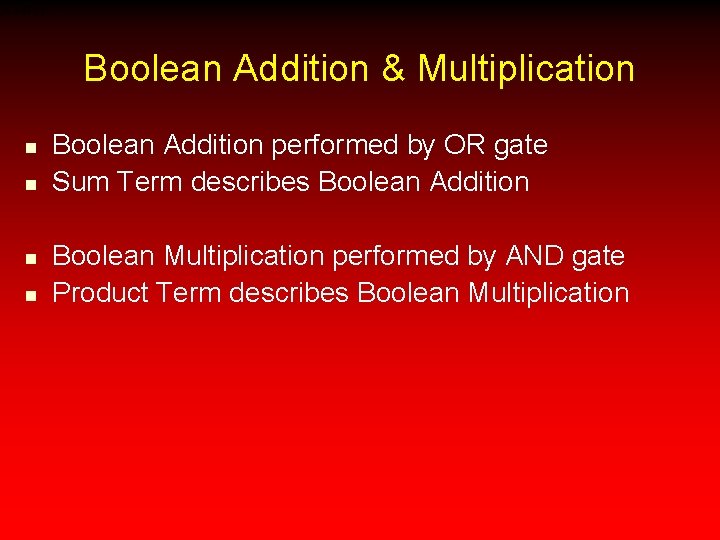 Boolean Addition & Multiplication

- Boolean Addition performed by OR gate
- Sum Term describes Boolean Addition

- Boolean Multiplication performed by AND gate
- Product Term describes Boolean Multiplication